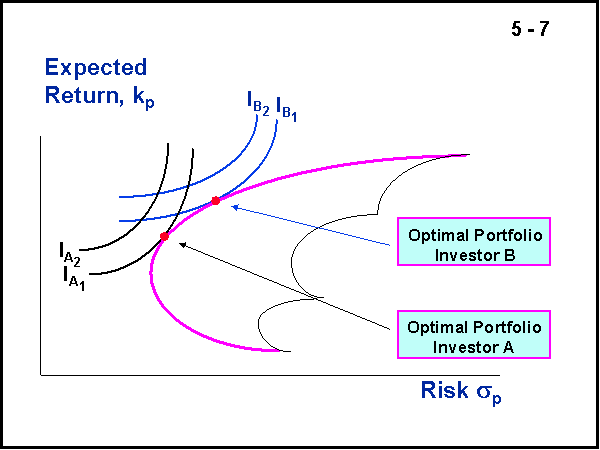 5 - 7

Expected Return, $k_p$

$I_{B_2}$ $I_{B_1}$

$I_{A_2}$

$I_{A_1}$

Optimal Portfolio Investor B

Optimal Portfolio Investor A

Risk $\sigma_p$